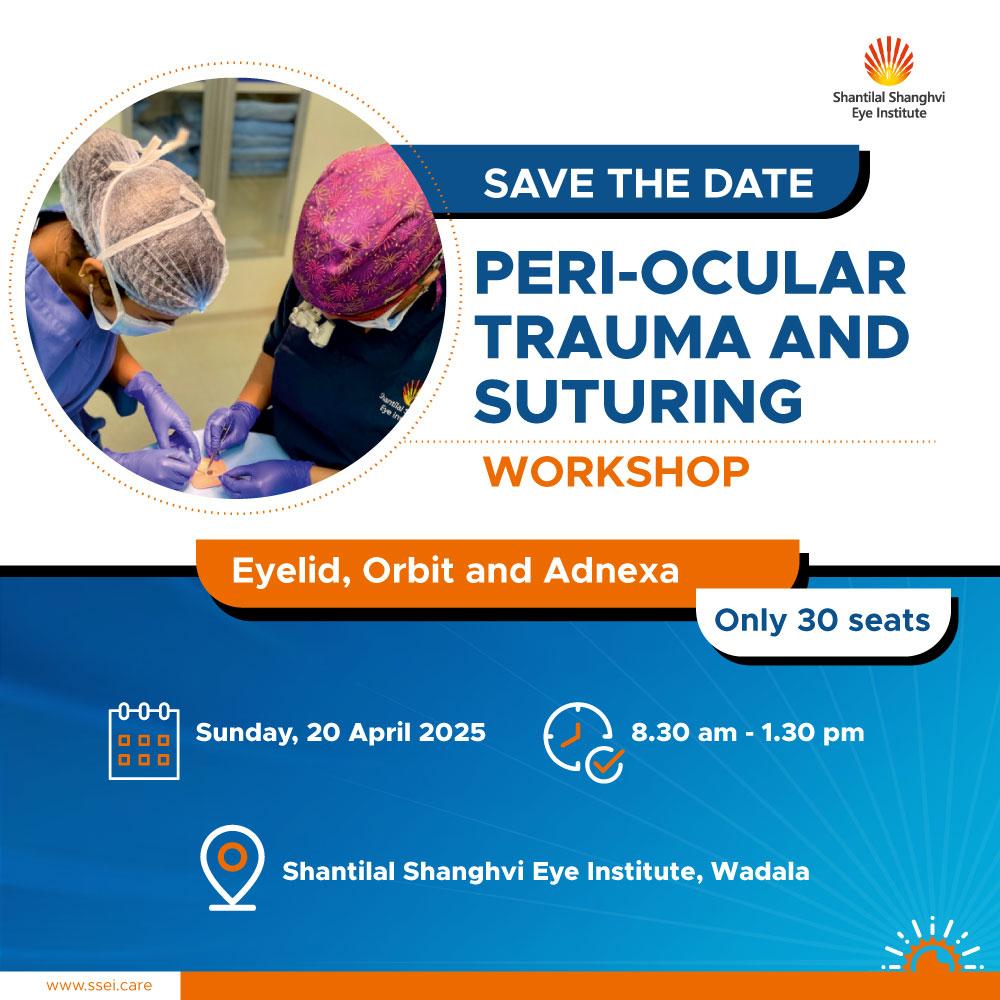 Shantilal Shanghvi Eye Institute

SAVE THE DATE

PERI-OCULAR TRAUMA AND SUTURING

WORKSHOP

Eyelid, Orbit and Adnexa

Only 30 seats

Sunday, 20 April 2025

8.30 am - 1.30 pm

Shantilal Shanghvi Eye Institute, Wadala

www.ssei.care